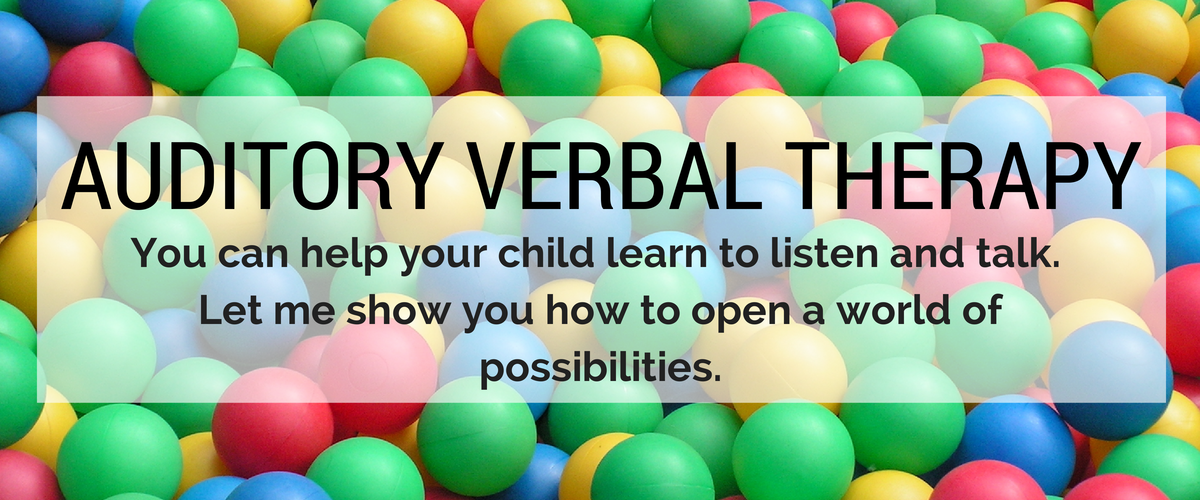 AUDITORY VERBAL THERAPY

You can help your child learn to listen and talk. Let me show you how to open a world of possibilities.